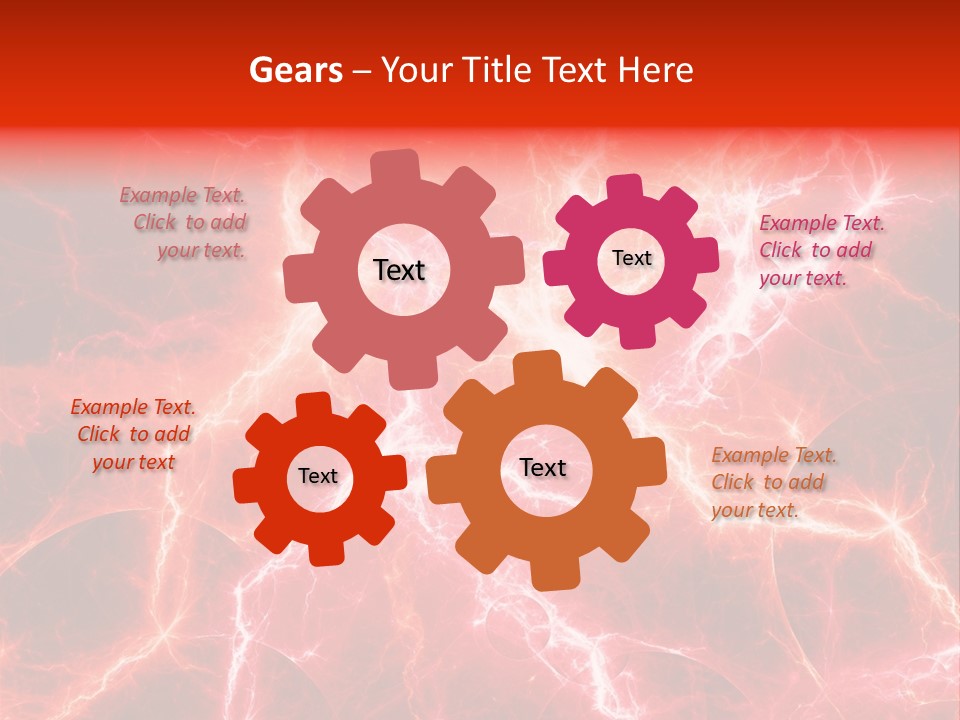 Gears – Your Title Text Here

Example Text. Click to add your text.

Text

Text

Example Text. Click to add your text.

Example Text. Click to add your text

Text

Text

Example Text. Click to add your text.